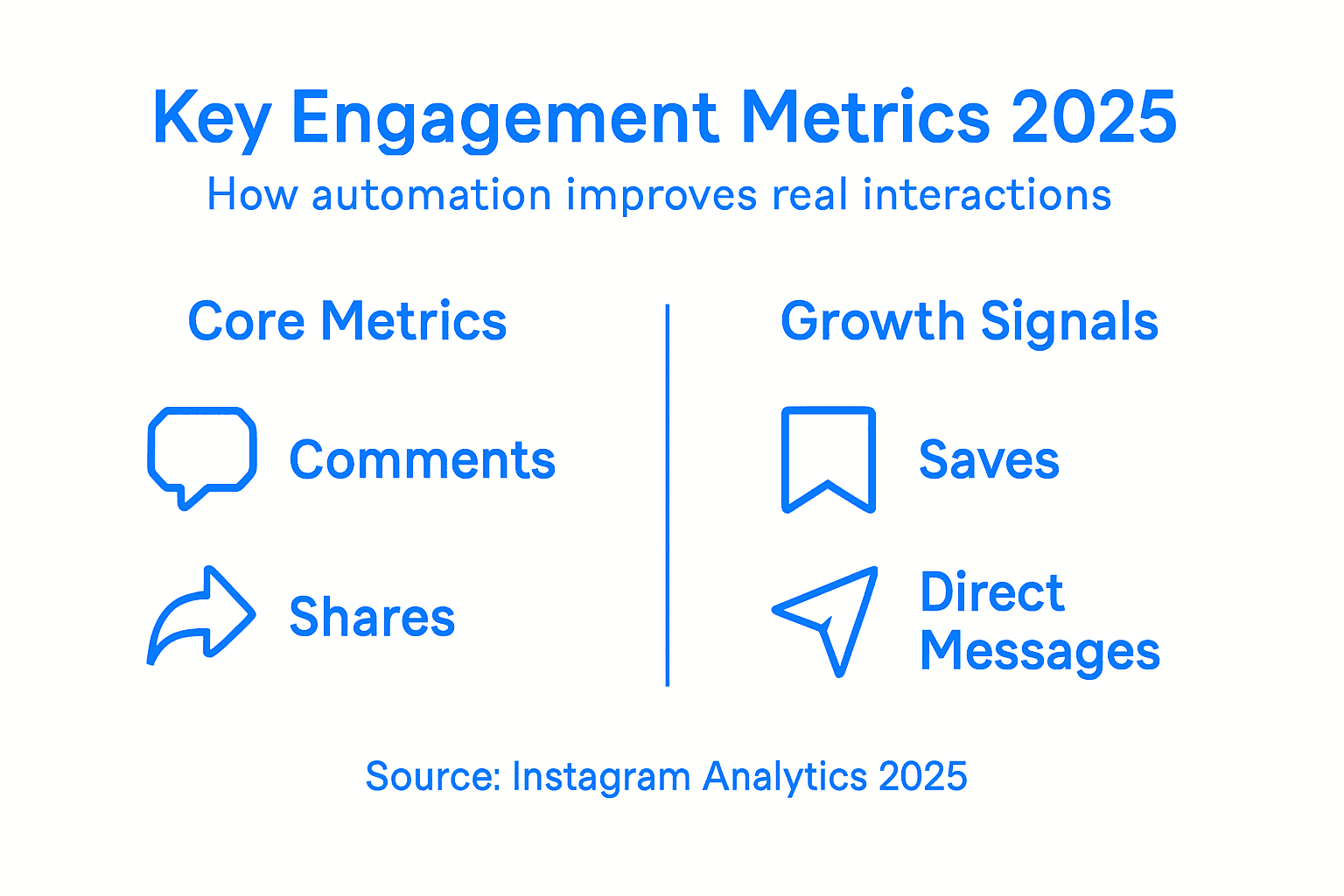 Key Engagement Metrics 2025

How automation improves real interactions

Core Metrics

Comments

Shares

Growth Signals

Saves

Direct Messages

Source: Instagram Analytics 2025